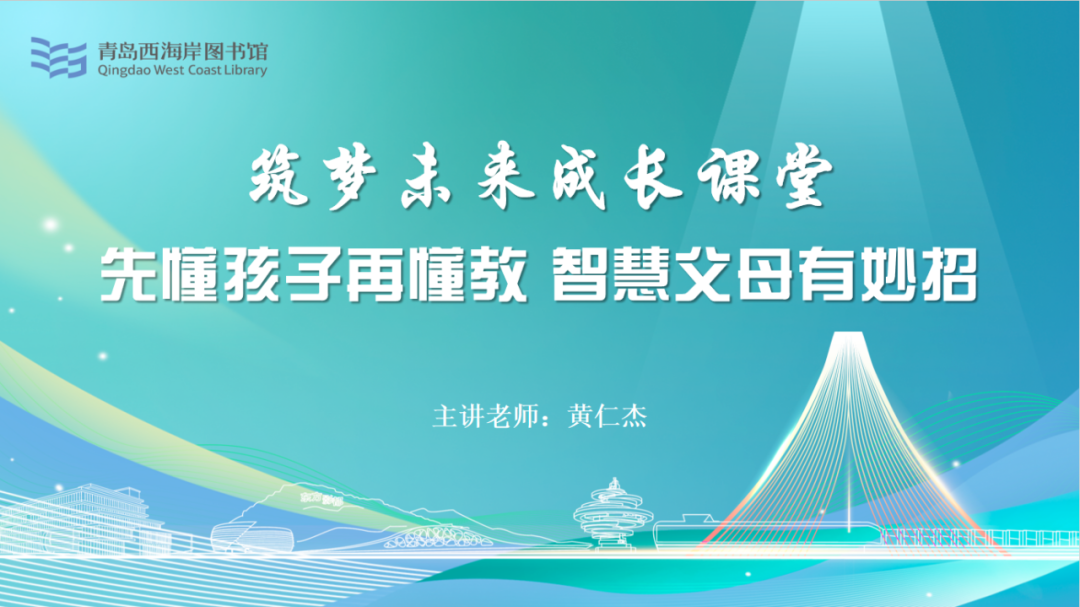 青岛西海岸图书馆
Qingdao West Coast Library

筑梦未来成长课堂

先懂孩子再懂教 智慧父母有妙招

主讲老师：黄仁杰